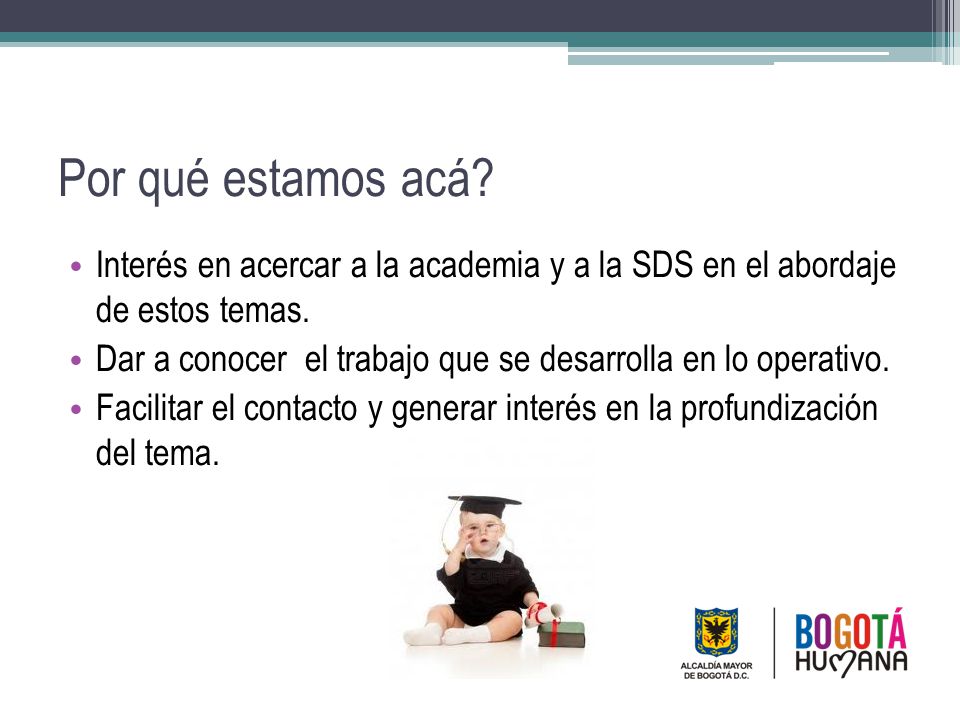 Por qué estamos acá?

• Interés en acercar a la academia y a la SDS en el abordaje de estos temas.
• Dar a conocer el trabajo que se desarrolla en lo operativo.
• Facilitar el contacto y generar interés en la profundización del tema.

ALCALDÍA MAYOR DE BOGOTÁ D.C.

BOGOTÁ HUMANA